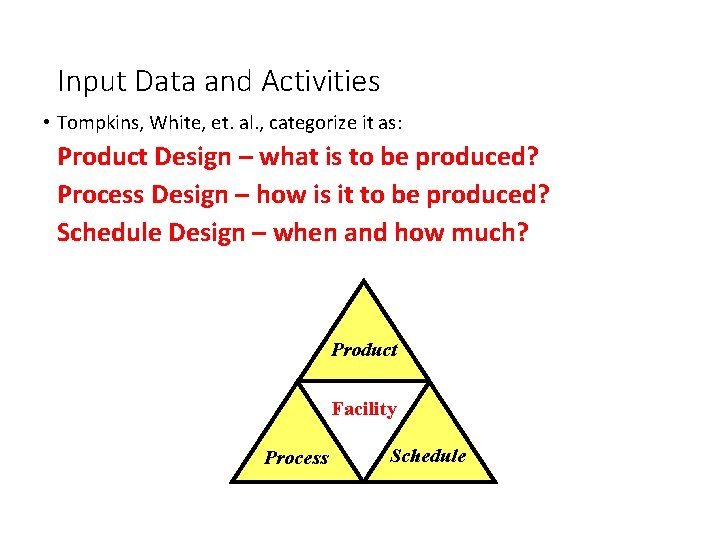 Input Data and Activities

• Tompkins, White, et. al., categorize it as:

Product Design – what is to be produced?

Process Design – how is it to be produced?

Schedule Design – when and how much?

Product

Facility

Process

Schedule